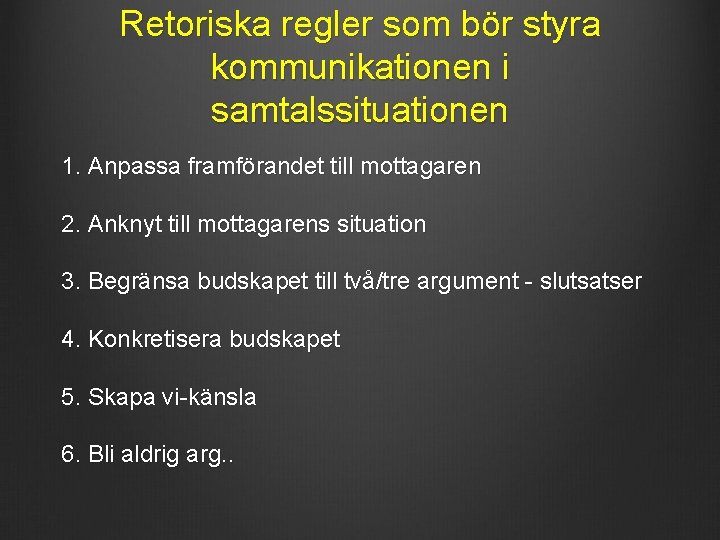 Retoriska regler som bör styra kommunikationen i samtalssituationen

1. Anpassa framförandet till mottagaren

2. Anknyt till mottagarens situation

3. Begränsa budskapet till två/tre argument - slutsatser

4. Konkretisera budskapet

5. Skapa vi-känsla

6. Bli aldrig arg..